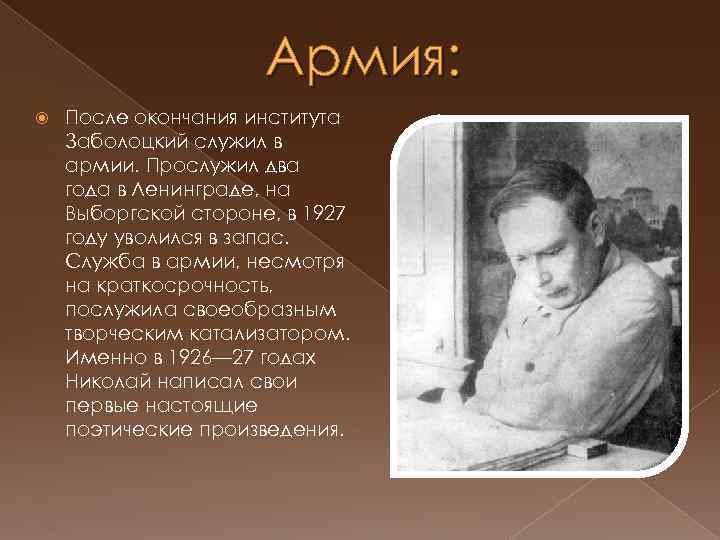 Армия:

После окончания института Заболоцкий служил в армии. Прослужил два года в Ленинграде, на Выборгской стороне, в 1927 году уволился в запас. Служба в армии, несмотря на краткосрочность, послужила своеобразным творческим катализатором. Именно в 1926—27 годах Николай написал свои первые настоящие поэтические произведения.